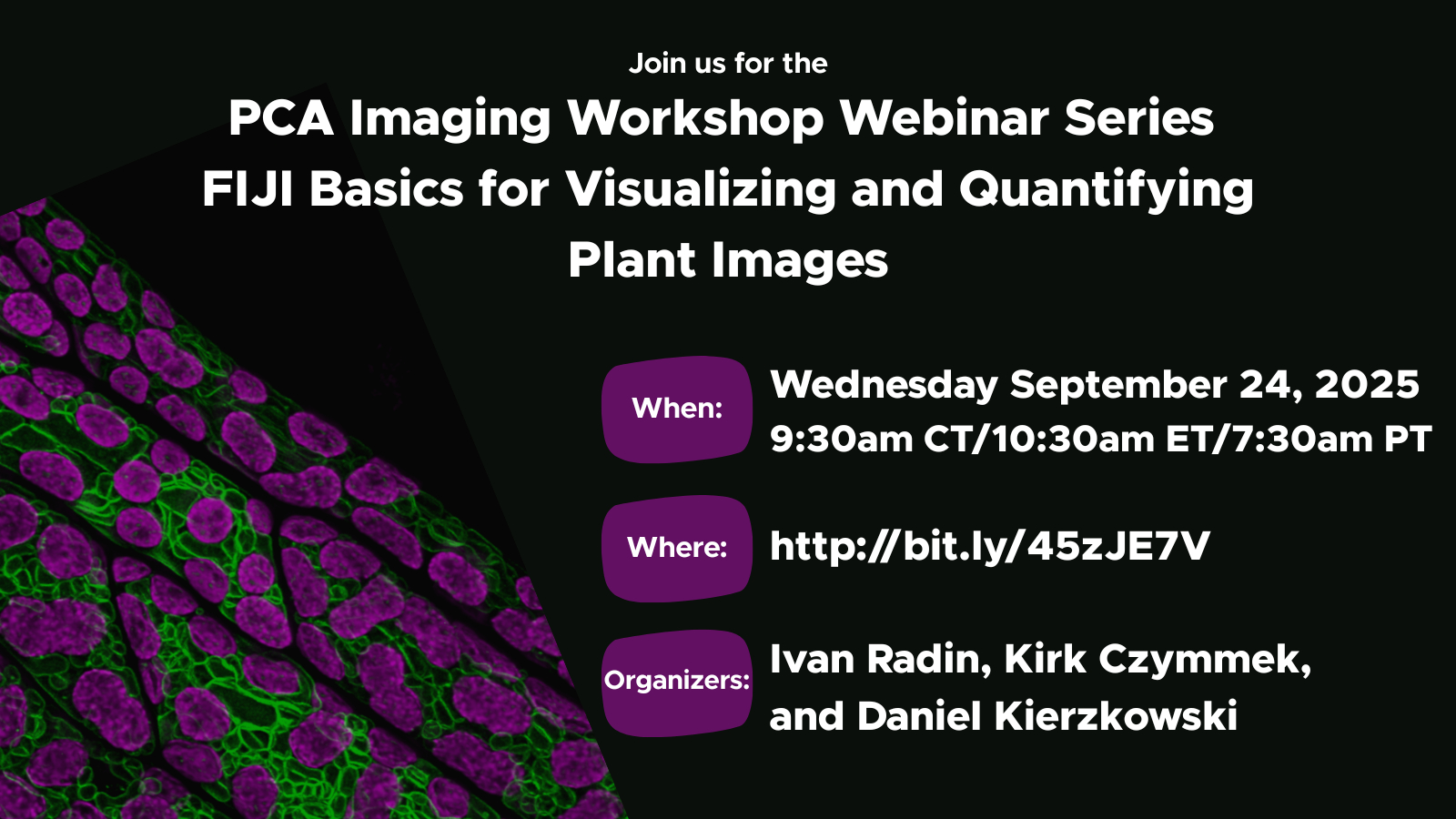 Join us for the

PCA Imaging Workshop Webinar Series
FIJI Basics for Visualizing and Quantifying Plant Images

When:
Wednesday September 24, 2025
9:30am CT/10:30am ET/7:30am PT

Where:
http://bit.ly/45zJE7V

Organizers:
Ivan Radin, Kirk Czymmek, and Daniel Kierzkowski